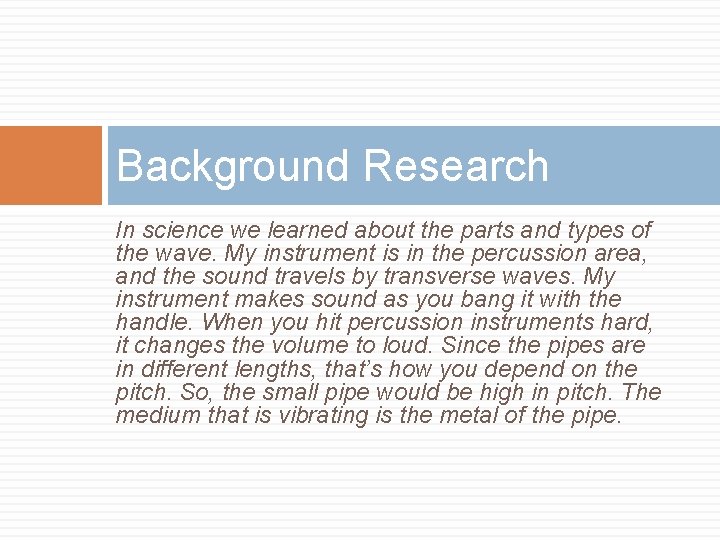 Background Research

In science we learned about the parts and types of the wave. My instrument is in the percussion area, and the sound travels by transverse waves. My instrument makes sound as you bang it with the handle. When you hit percussion instruments hard, it changes the volume to loud. Since the pipes are in different lengths, that's how you depend on the pitch. So, the small pipe would be high in pitch. The medium that is vibrating is the metal of the pipe.